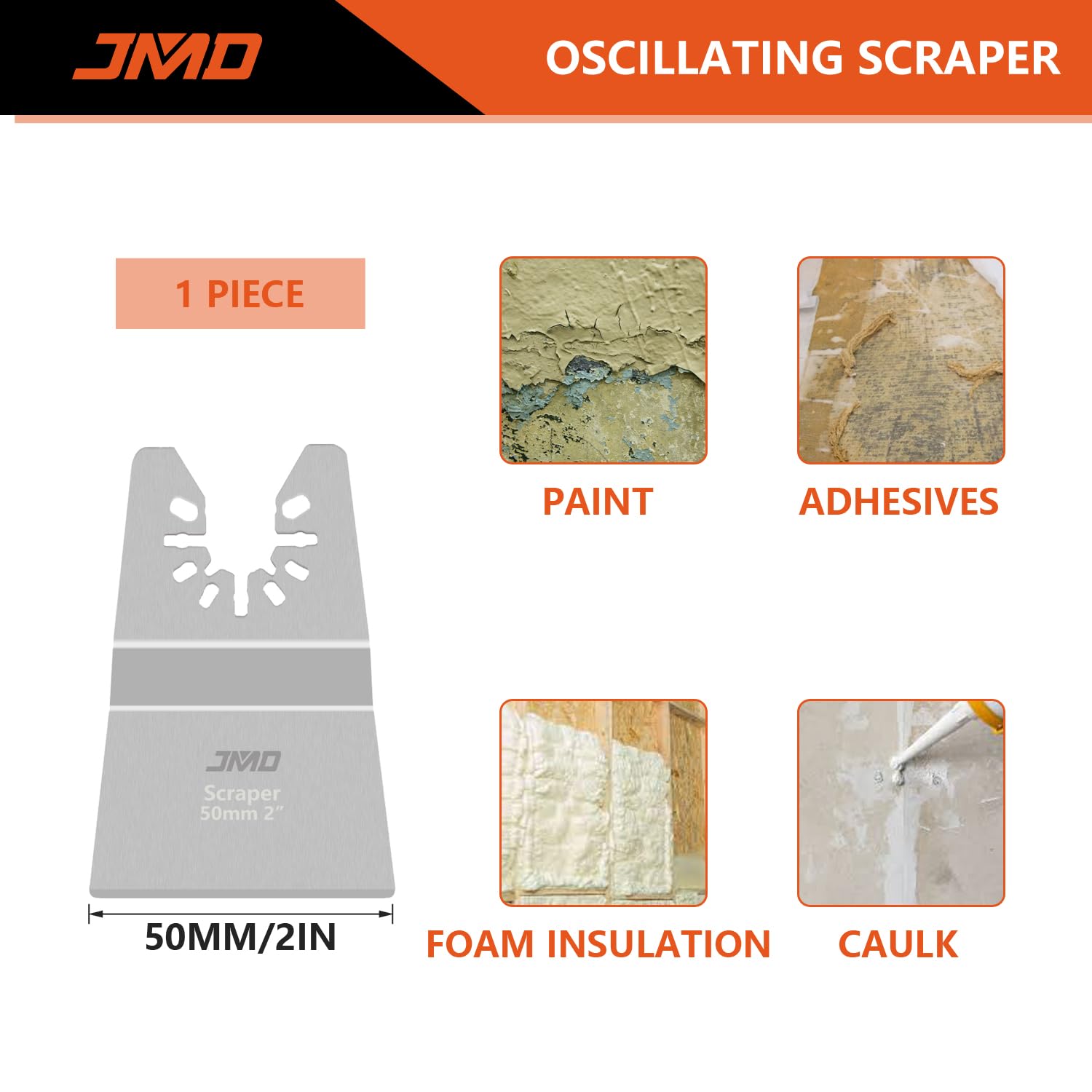 JMD

OSCILLATING SCRAPER

1 PIECE

JMD
Scraper
50mm 2"

50MM/2IN

PAINT

ADHESIVES

FOAM INSULATION

CAULK